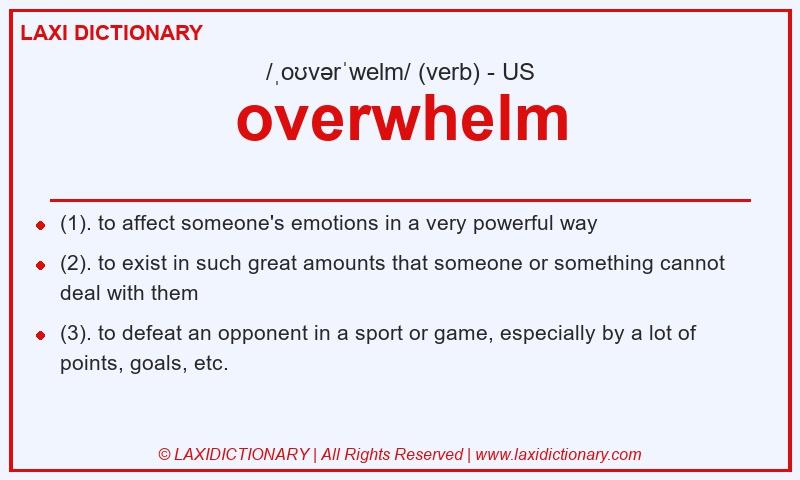 LAXI DICTIONARY

/ˌoʊvərˈwelm/ (verb) - US

overwhelm

- (1). to affect someone's emotions in a very powerful way
- (2). to exist in such great amounts that someone or something cannot deal with them
- (3). to defeat an opponent in a sport or game, especially by a lot of points, goals, etc.

© LAXIDICTIONARY | All Rights Reserved | www.laxidictionary.com